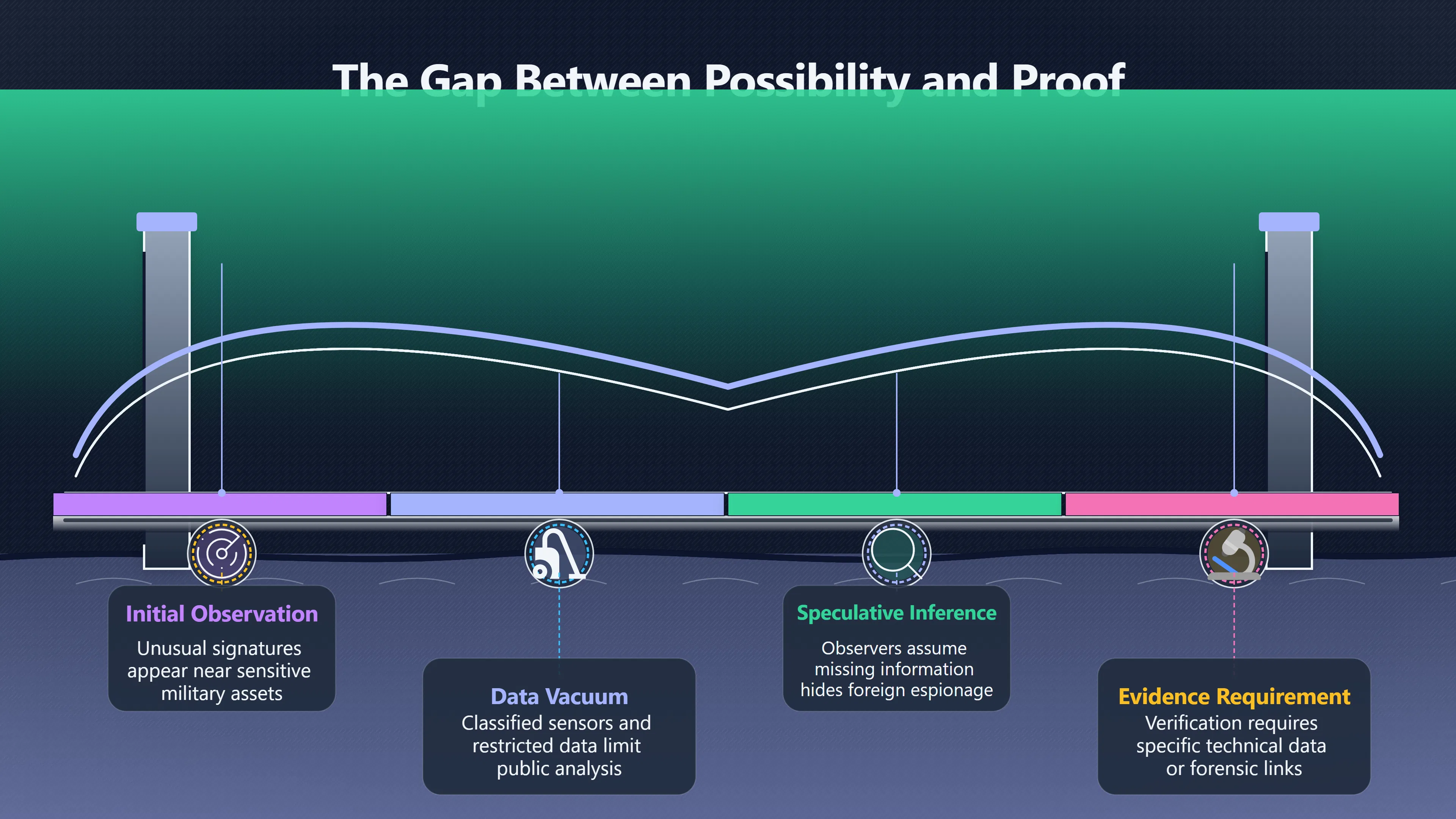 The Gap Between Possibility and Proof

Initial Observation
Unusual signatures appear near sensitive military assets

Data Vacuum
Classified sensors and restricted data limit public analysis

Speculative Inference
Observers assume missing information hides foreign espionage

Evidence Requirement
Verification requires specific technical data or forensic links